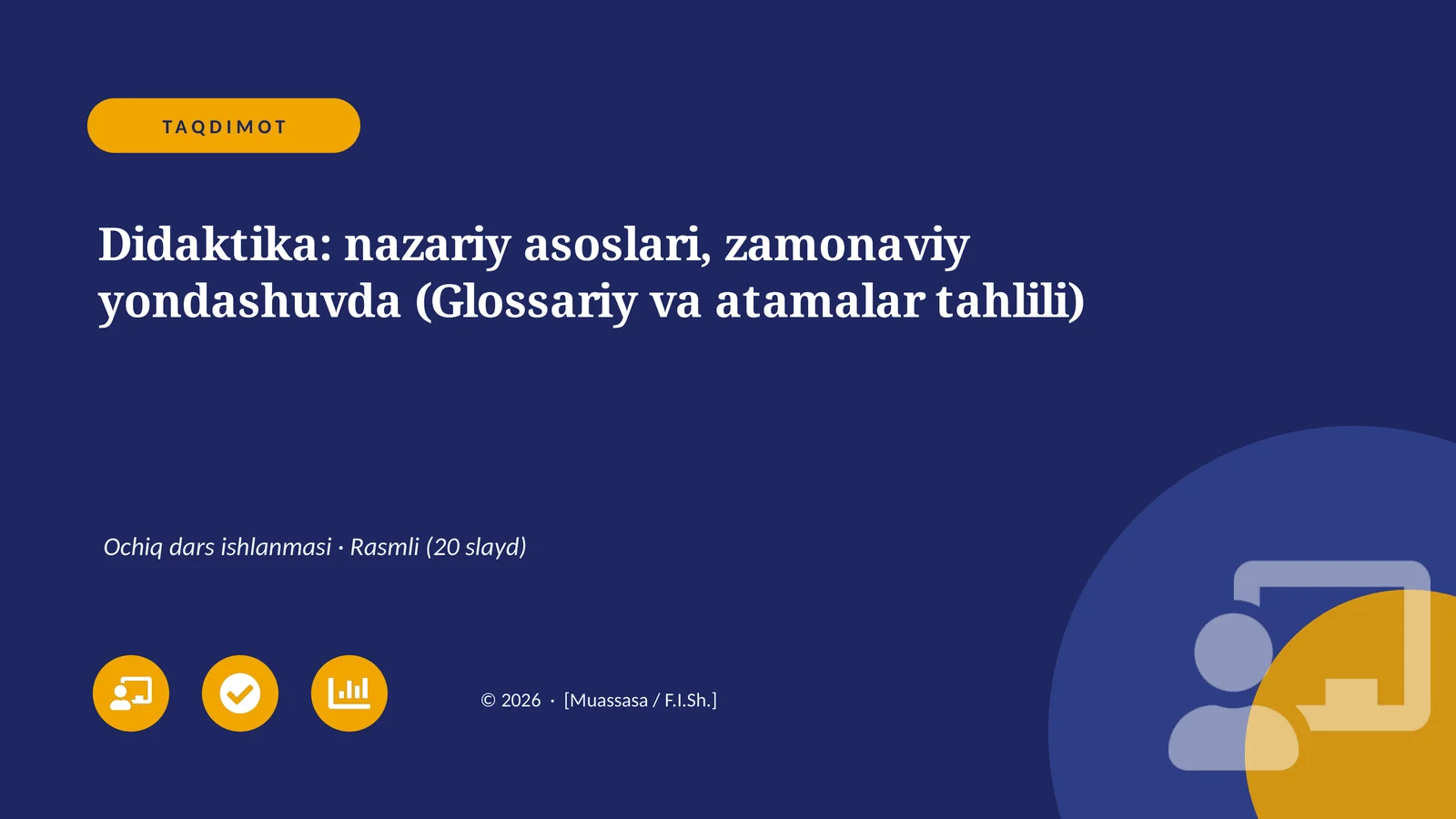 TAQDIMOT

Didaktika: nazariy asoslari, zamonaviy yondashuvda (Glossariy va atamalar tahlili)

Ochiq dars ishlanmasi · Rasmli (20 slayd)

© 2026 · [Muassasa / F.I.Sh.]